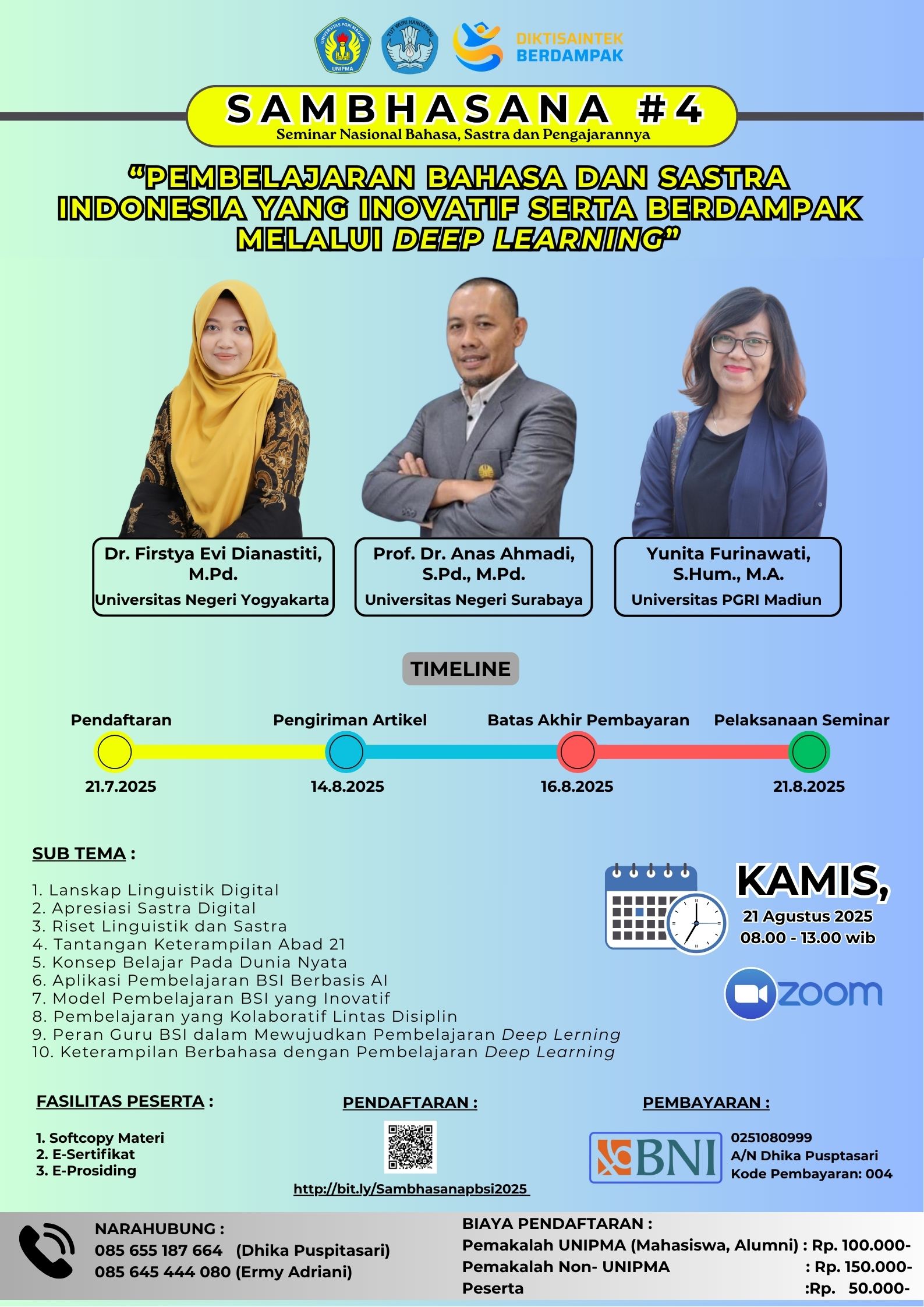 DIKTISAINTEK
BERDAMPAK

SAMBHASANA #4
Seminar Nasional Bahasa, Sastra dan Pengajarannya

"PEMBELAJARAN BAHASA DAN SASTRA INDONESIA YANG INOVATIF SERTA BERDAMPAK MELALUI DEEP LEARNING"

Dr. Firstya Evi Dianastiti, M.Pd.
Universitas Negeri Yogyakarta

Prof. Dr. Anas Ahmadi, S.Pd., M.Pd.
Universitas Negeri Surabaya

Yunita Furinawati, S.Hum., M.A.
Universitas PGRI Madiun

TIMELINE

Pendaftaran
21.7.2025

Pengiriman Artikel
14.8.2025

Batas Akhir Pembayaran
16.8.2025

Pelaksanaan Seminar
21.8.2025

SUB TEMA :

1. Lanskap Linguistik Digital
2. Apresiasi Sastra Digital
3. Riset Linguistik dan Sastra
4. Tantangan Keterampilan Abad 21
5. Konsep Belajar Pada Dunia Nyata
6. Aplikasi Pembelajaran BSI Berbasis AI
7. Model Pembelajaran BSI yang Inovatif
8. Pembelajaran yang Kolaboratif Lintas Disiplin
9. Peran Guru BSI dalam Mewujudkan Pembelajaran Deep Lerning
10. Keterampilan Berbahasa dengan Pembelajaran Deep Learning

KAMIS,
21 Agustus 2025
08.00 - 13.00 wib

zoom

FASILITAS PESERTA :

1. Softcopy Materi
2. E-Sertifikat
3. E-Prosiding

PENDAFTARAN :

http://bit.ly/Sambhasanapbsi2025

PEMBAYARAN :

BNI
0251080999
A/N Dhika Pusptasari
Kode Pembayaran: 004

NARAHUBUNG :
085 655 187 664 (Dhika Puspitasari)
085 645 444 080 (Ermy Adriani)

BIAYA PENDAFTARAN :
Pemakalah UNIPMA (Mahasiswa, Alumni) : Rp. 100.000-
Pemakalah Non- UNIPMA : Rp. 150.000-
Peserta :Rp. 50.000-